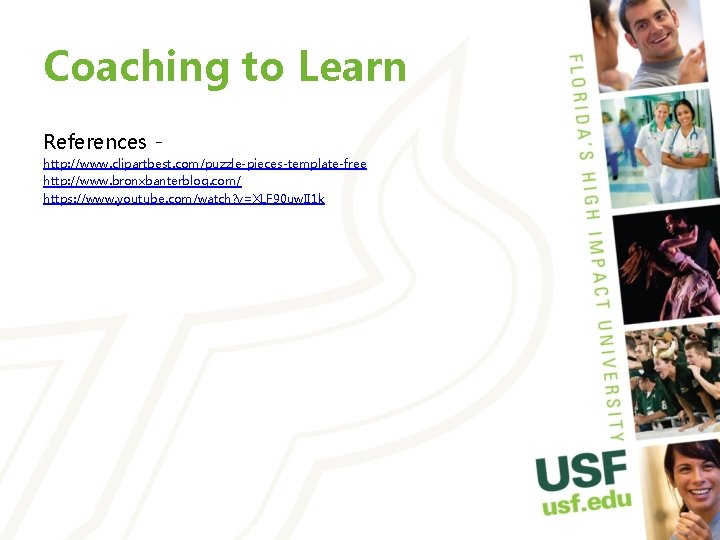 Coaching to Learn

References -
http://www.clipartbest.com/puzzle-pieces-template-free
http://www.bronxbanterblog.com/
https://www.youtube.com/watch?v=XLF90uwII1k

FLORIDA'S HIGH IMPACT UNIVERSITY

USF
usf.edu